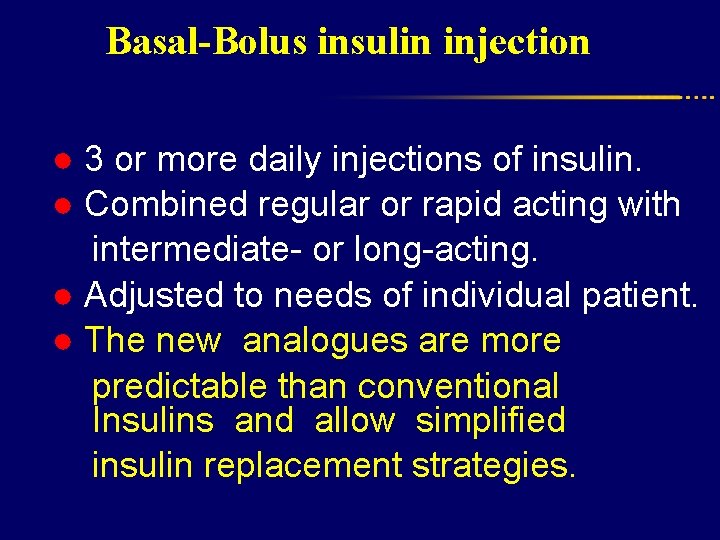 Basal-Bolus insulin injection

● 3 or more daily injections of insulin.
● Combined regular or rapid acting with intermediate- or long-acting.
● Adjusted to needs of individual patient.
● The new analogues are more predictable than conventional Insulins and allow simplified insulin replacement strategies.